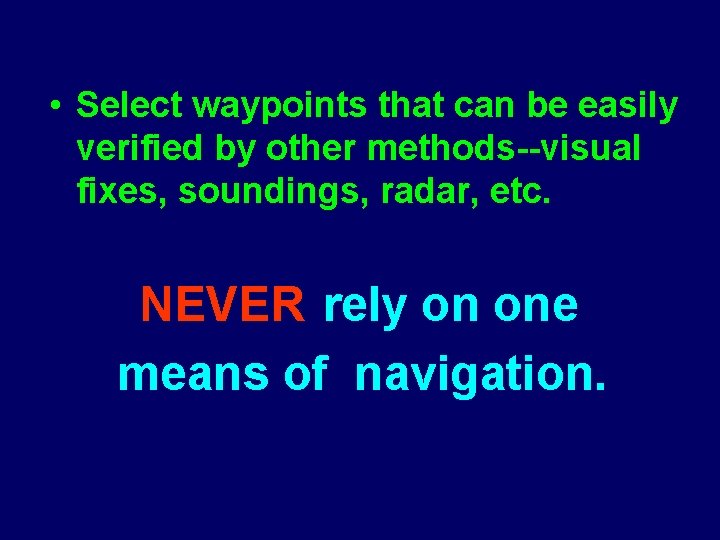 • Select waypoints that can be easily verified by other methods--visual fixes, soundings, radar, etc.

NEVER rely on one means of navigation.